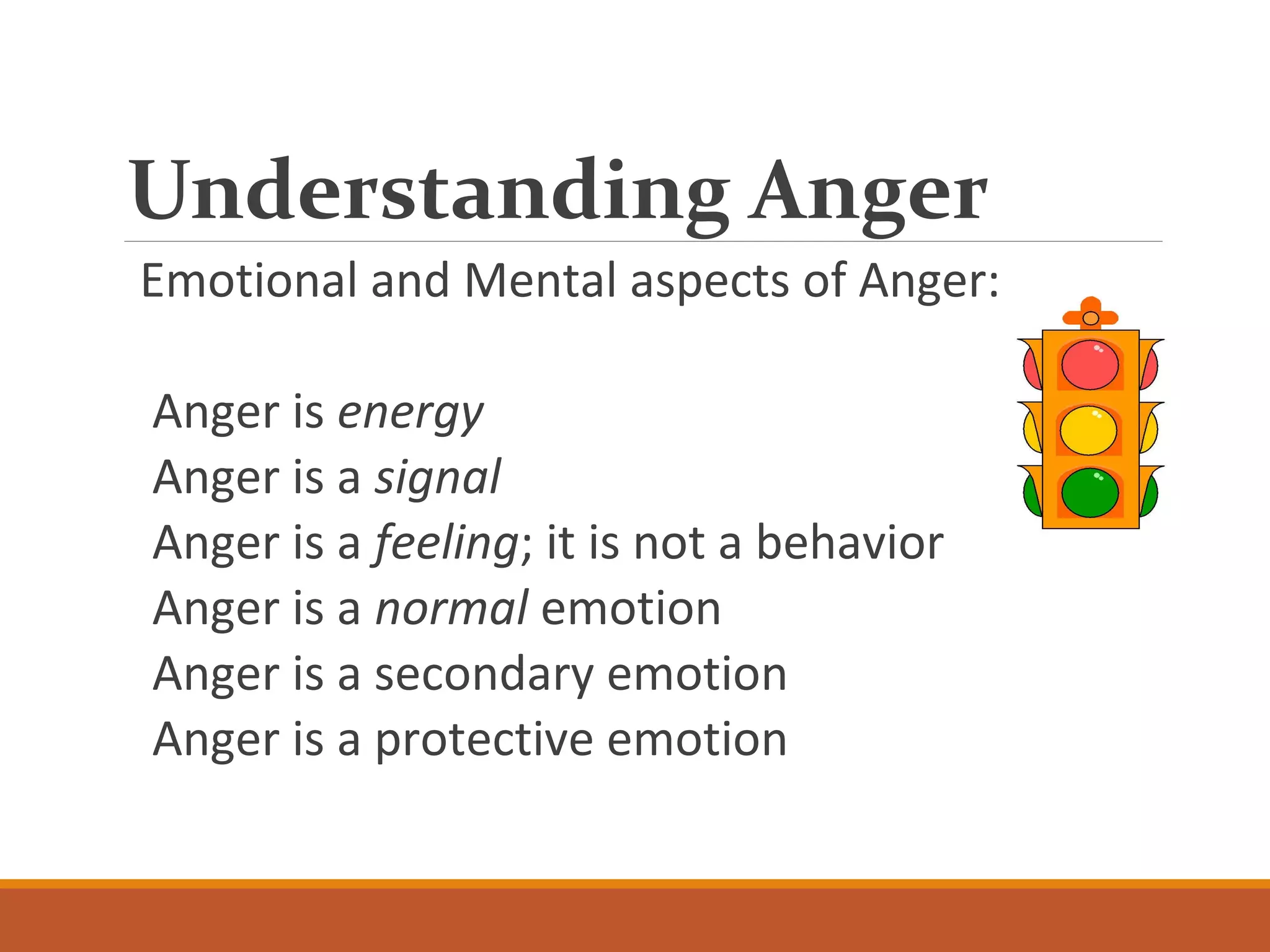 Understanding Anger

Emotional and Mental aspects of Anger:

Anger is energy
Anger is a signal
Anger is a feeling; it is not a behavior
Anger is a normal emotion
Anger is a secondary emotion
Anger is a protective emotion